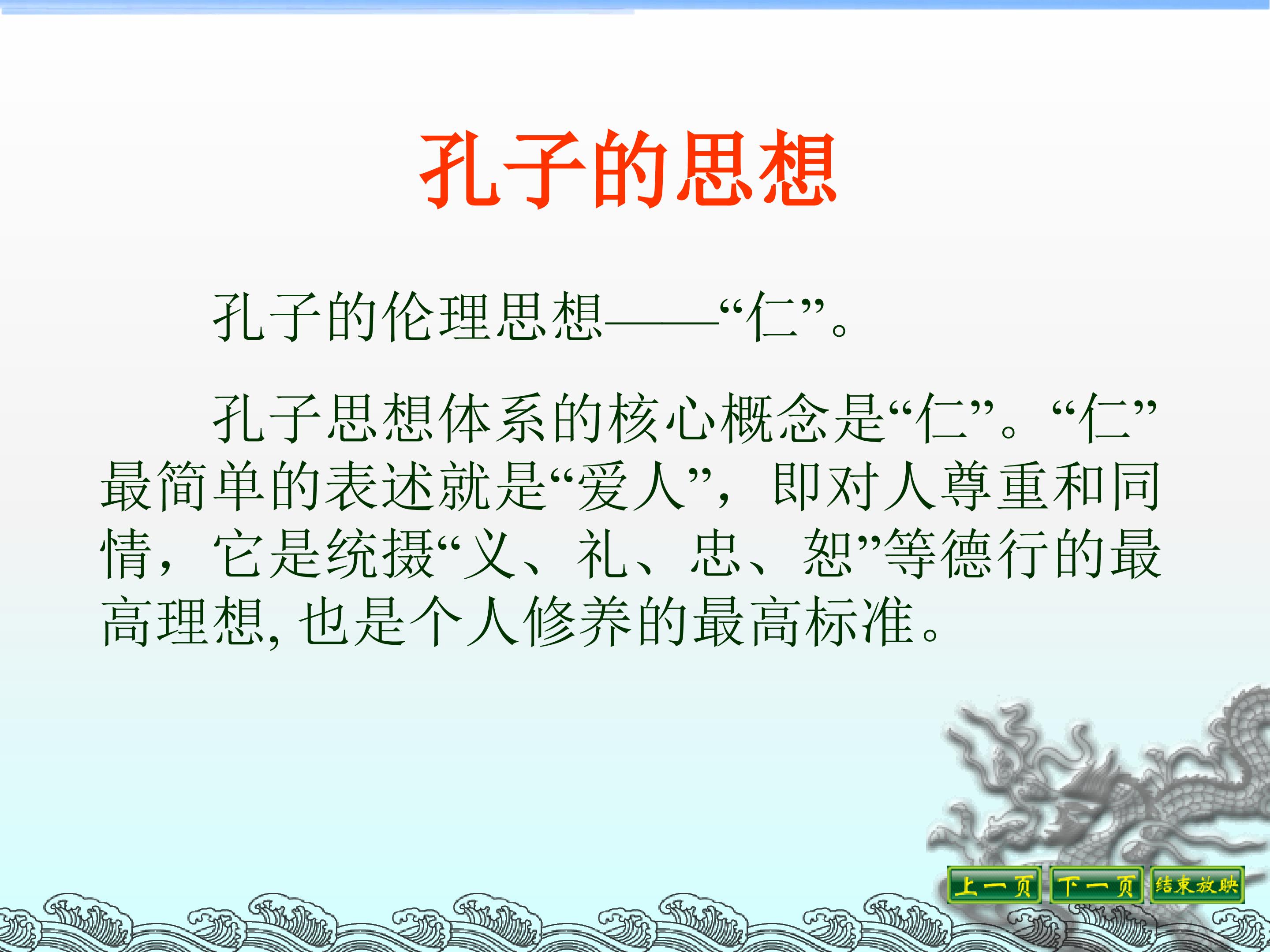 孔子的思想

孔子的伦理思想——“仁”。

孔子思想体系的核心概念是“仁”。“仁”最简单的表述就是“爱人”，即对人尊重和同情，它是统摄“义、礼、忠、恕”等德行的最高理想, 也是个人修养的最高标准。

上一页 下一页 结束放映